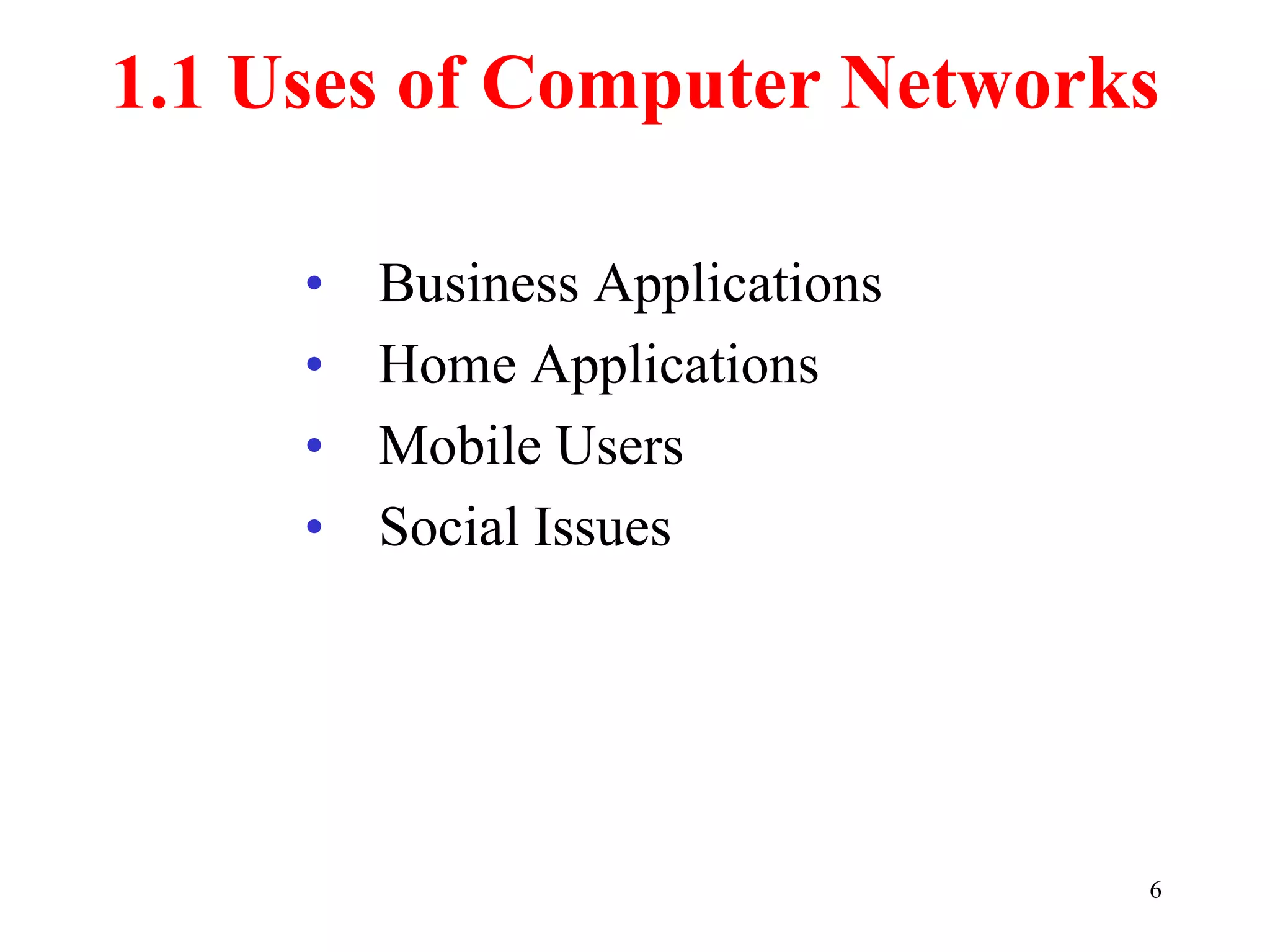 1.1 Uses of Computer Networks

• Business Applications
• Home Applications
• Mobile Users
• Social Issues

6